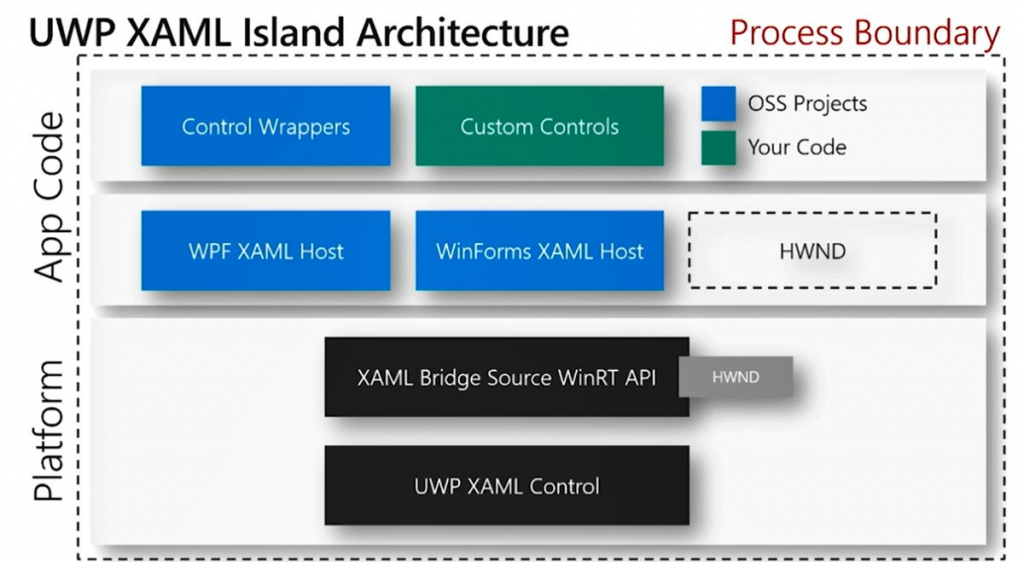 UWP XAML Island Architecture

Process Boundary

App Code

Control Wrappers

Custom Controls

OSS Projects

Your Code

WPF XAML Host

WinForms XAML Host

HWND

Platform

XAML Bridge Source WinRT API

HWND

UWP XAML Control